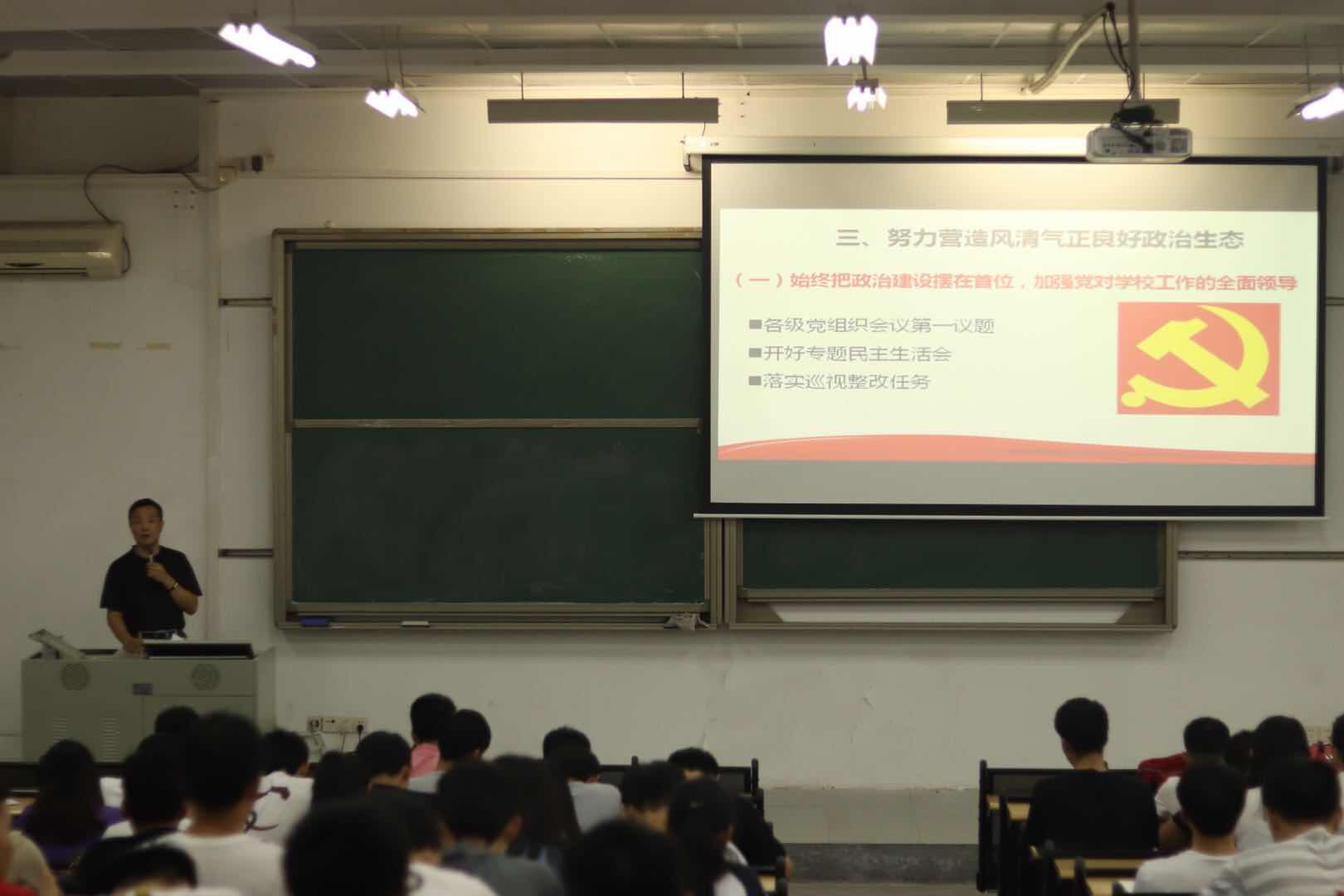 三、努力营造风清气正良好政治生态

（一）始终把政治建设摆在首位，加强党对学校工作的全面领导

■各级党组织会议第一议题
■开好专题民主生活会
■落实巡视整改任务